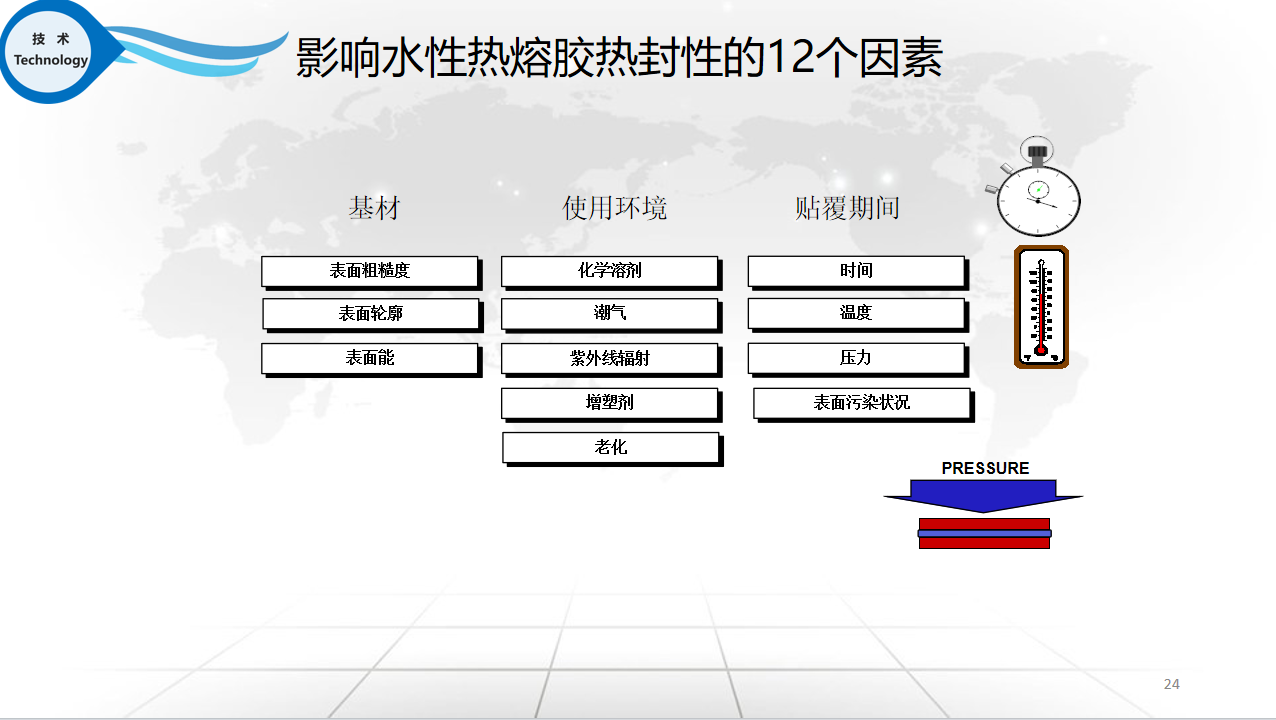 技 术
Technology

影响水性热熔胶热封性的12个因素

基材
表面粗糙度
表面轮廓
表面能

使用环境
化学溶剂
潮气
紫外线辐射
增塑剂
老化

贴覆期间
时间
温度
压力
表面污染状况

PRESSURE

24